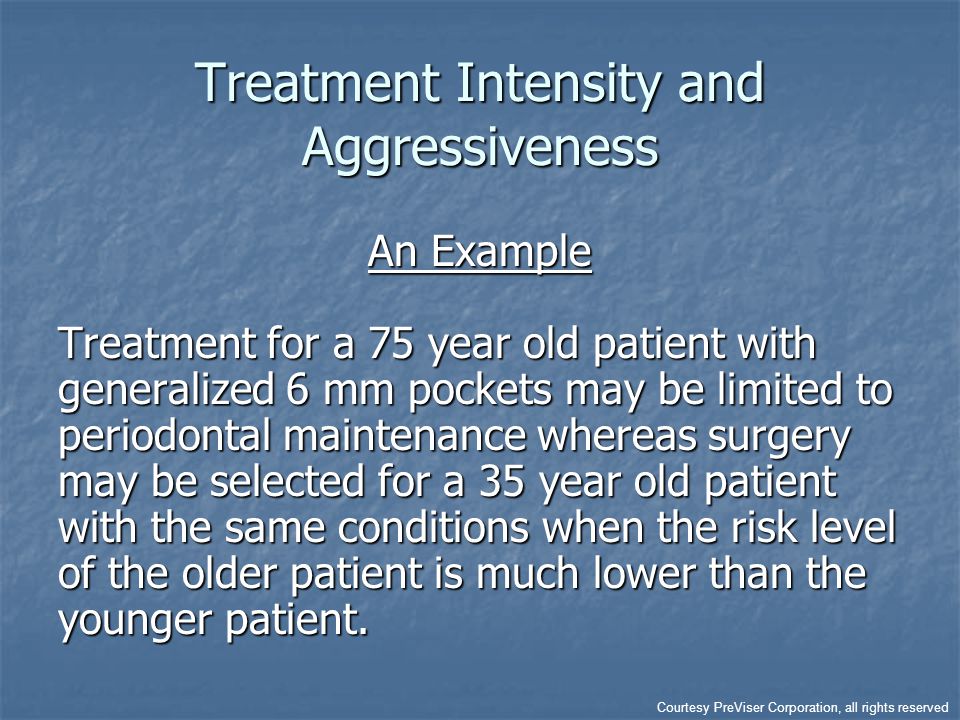 Treatment Intensity and Aggressiveness

An Example

Treatment for a 75 year old patient with generalized 6 mm pockets may be limited to periodontal maintenance whereas surgery may be selected for a 35 year old patient with the same conditions when the risk level of the older patient is much lower than the younger patient.

Courtesy PreViser Corporation, all rights reserved